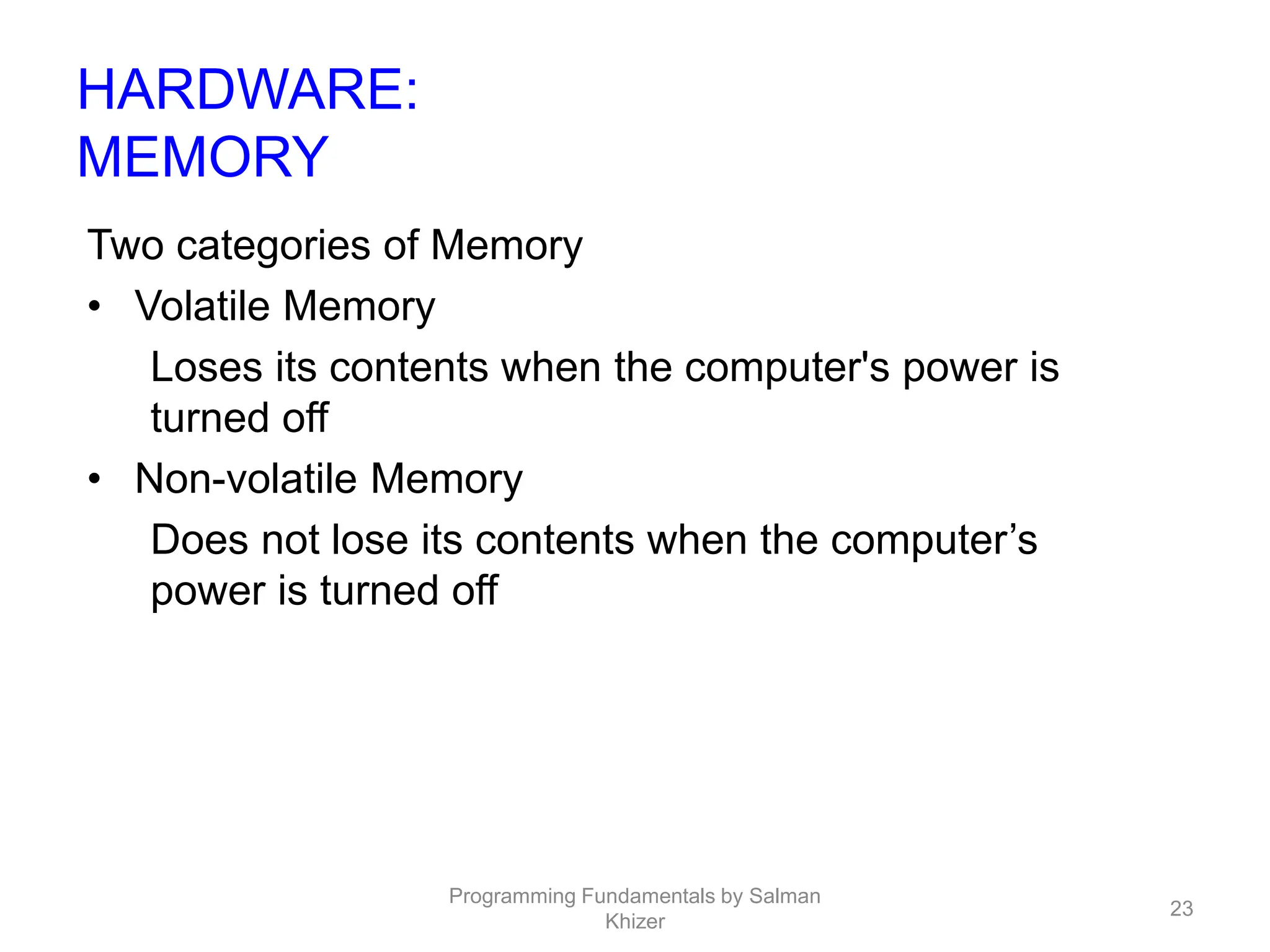 HARDWARE:
MEMORY

Two categories of Memory

• Volatile Memory

Loses its contents when the computer's power is turned off

• Non-volatile Memory

Does not lose its contents when the computer’s power is turned off

Programming Fundamentals by Salman Khizer

23